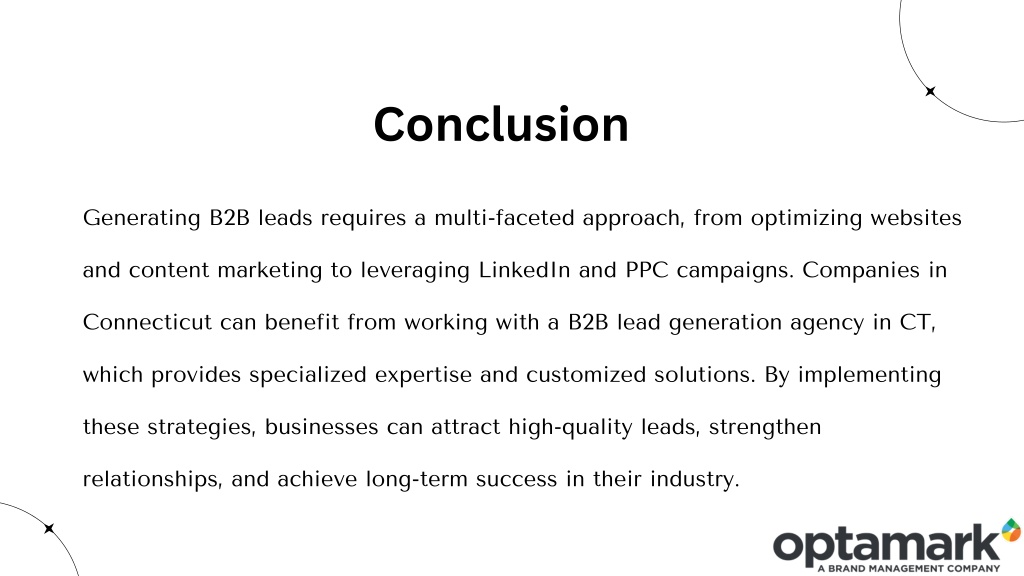 Conclusion

Generating B2B leads requires a multi-faceted approach, from optimizing websites and content marketing to leveraging LinkedIn and PPC campaigns. Companies in Connecticut can benefit from working with a B2B lead generation agency in CT, which provides specialized expertise and customized solutions. By implementing these strategies, businesses can attract high-quality leads, strengthen relationships, and achieve long-term success in their industry.

optamark
A BRAND MANAGEMENT COMPANY